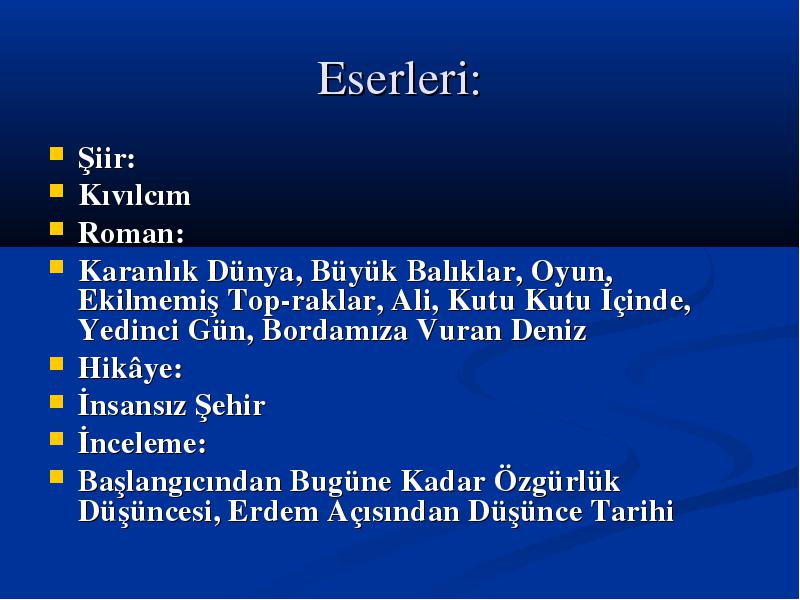 Eserleri:

- Şiir:
- Kıvılcım
- Roman:
- Karanlık Dünya, Büyük Balıklar, Oyun, Ekilmemiş Top-raklar, Ali, Kutu Kutu İçinde, Yedinci Gün, Bordamıza Vuran Deniz
- Hikâye:
- İnsansız Şehir
- İnceleme:
- Başlangıcından Bugüne Kadar Özgürlük Düşüncesi, Erdem Açısından Düşünce Tarihi